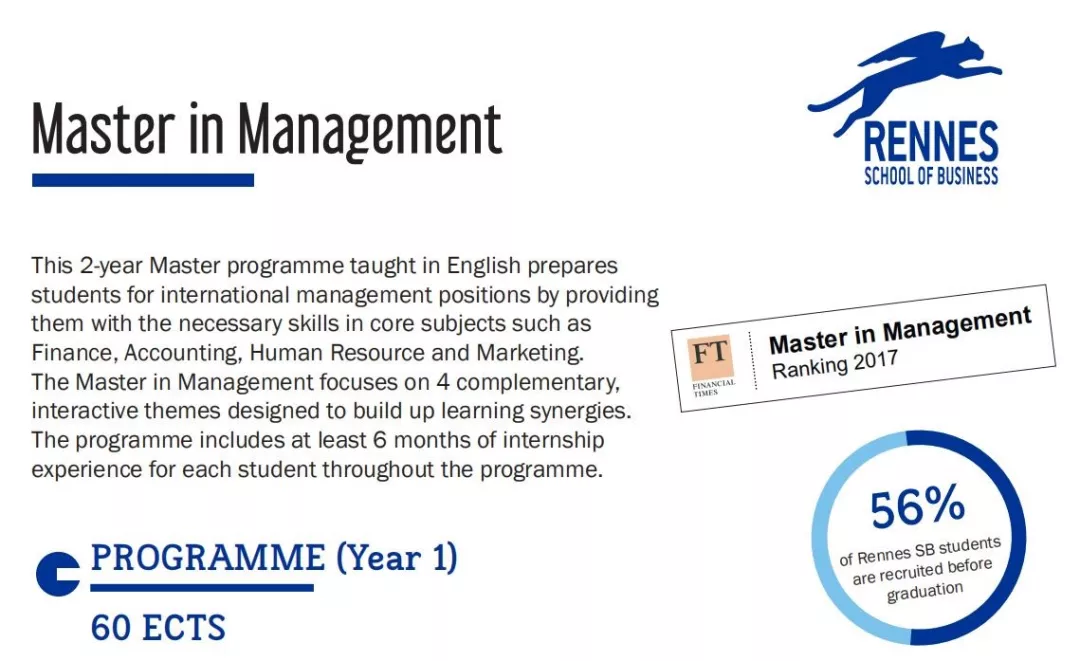 Master in Management

RENNES
SCHOOL OF BUSINESS

This 2-year Master programme taught in English prepares students for international management positions by providing them with the necessary skills in core subjects such as Finance, Accounting, Human Resource and Marketing.
The Master in Management focuses on 4 complementary, interactive themes designed to build up learning synergies.
The programme includes at least 6 months of internship experience for each student throughout the programme.

FT
FINANCIAL TIMES
Master in Management
Ranking 2017

56%
of Rennes SB students are recruited before graduation

PROGRAMME (Year 1)
60 ECTS